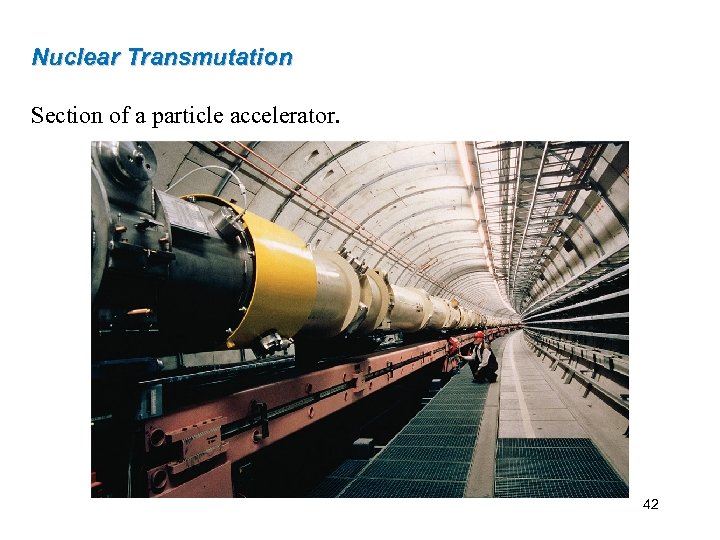 Nuclear Transmutation

Section of a particle accelerator.

42